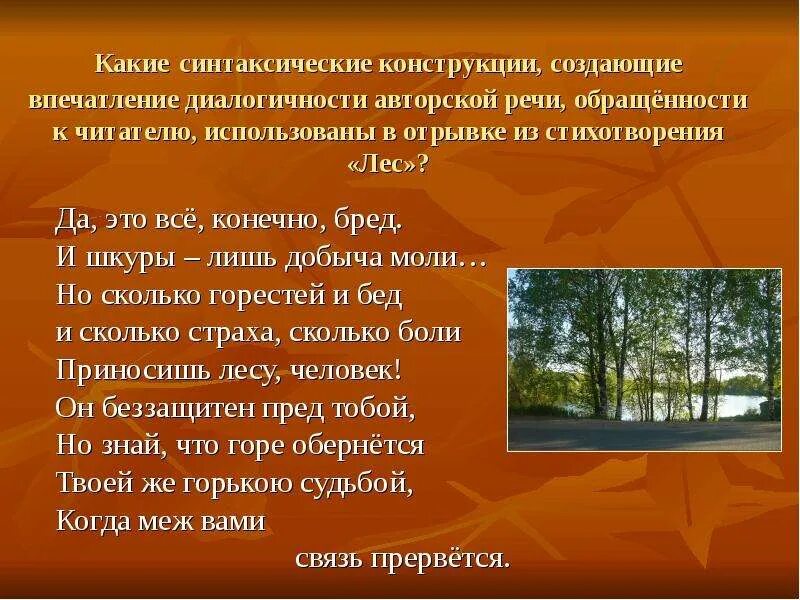 Какие синтаксические конструкции, создающие впечатление диалогичности авторской речи, обращённости к читателю, использованы в отрывке из стихотворения «Лес»?

Да, это всё, конечно, бред.
И шкуры – лишь добыча моли…
Но сколько горестей и бед
и сколько страха, сколько боли
Приносишь лесу, человек!
Он беззащитен пред тобой,
Но знай, что горе обернётся
Твоей же горькою судьбой,
Когда меж вами
связь прервётся.